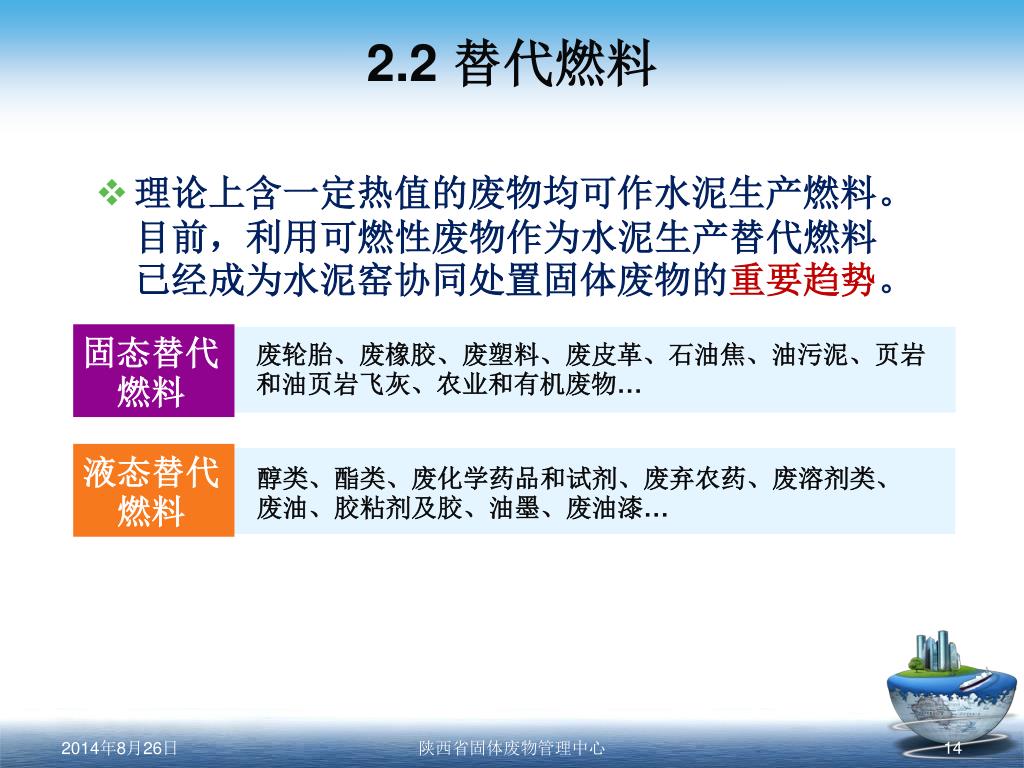 2.2 替代燃料

❖ 理论上含一定热值的废物均可作水泥生产燃料。目前，利用可燃性废物作为水泥生产替代燃料已经成为水泥窑协同处置固体废物的重要趋势。

固态替代燃料

废轮胎、废橡胶、废塑料、废皮革、石油焦、油污泥、页岩和油页岩飞灰、农业和有机废物…

液态替代燃料

醇类、酯类、废化学药品和试剂、废弃农药、废溶剂类、废油、胶粘剂及胶、油墨、废油漆…

2014年8月26日

陕西省固体废物管理中心

14